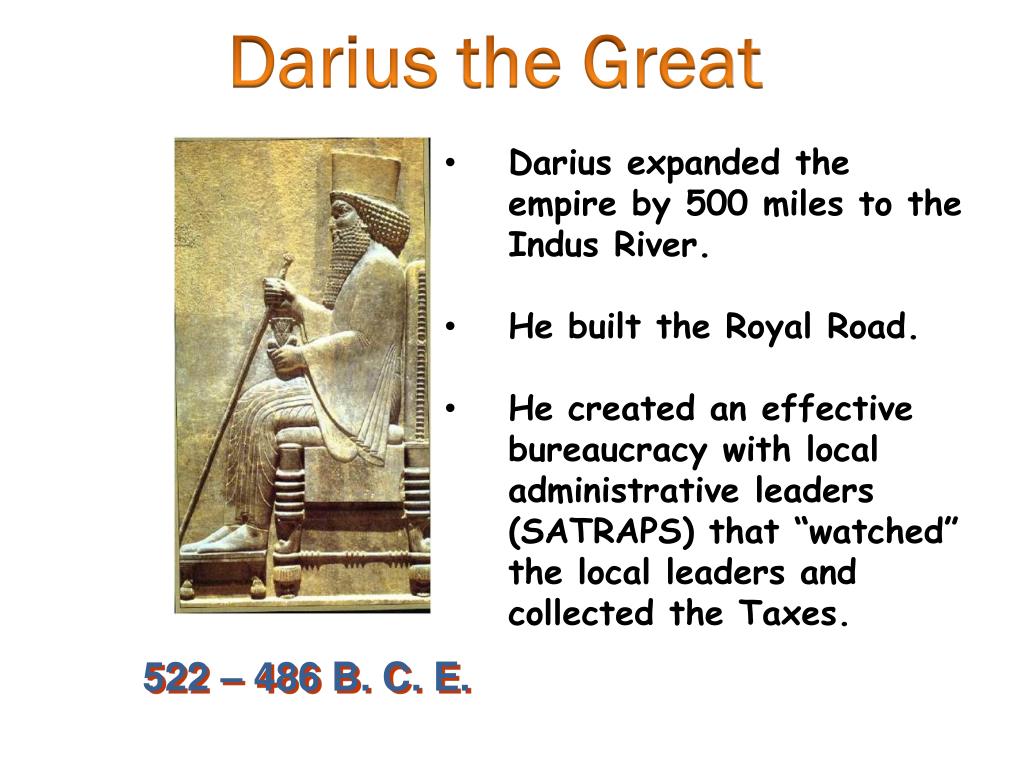 Darius the Great

• Darius expanded the empire by 500 miles to the Indus River.

• He built the Royal Road.

• He created an effective bureaucracy with local administrative leaders (SATRAPS) that “watched” the local leaders and collected the Taxes.

522 – 486 B. C. E.